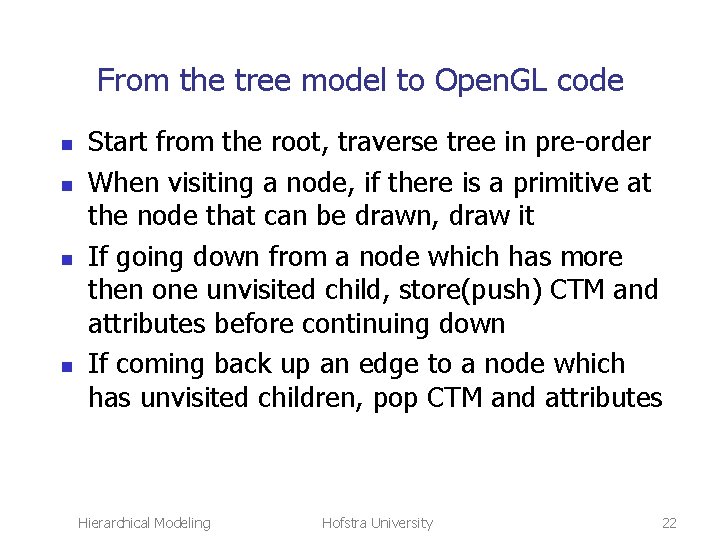 From the tree model to OpenGL code

- Start from the root, traverse tree in pre-order
- When visiting a node, if there is a primitive at the node that can be drawn, draw it
- If going down from a node which has more then one unvisited child, store(push) CTM and attributes before continuing down
- If coming back up an edge to a node which has unvisited children, pop CTM and attributes

Hierarchical Modeling Hofstra University 22